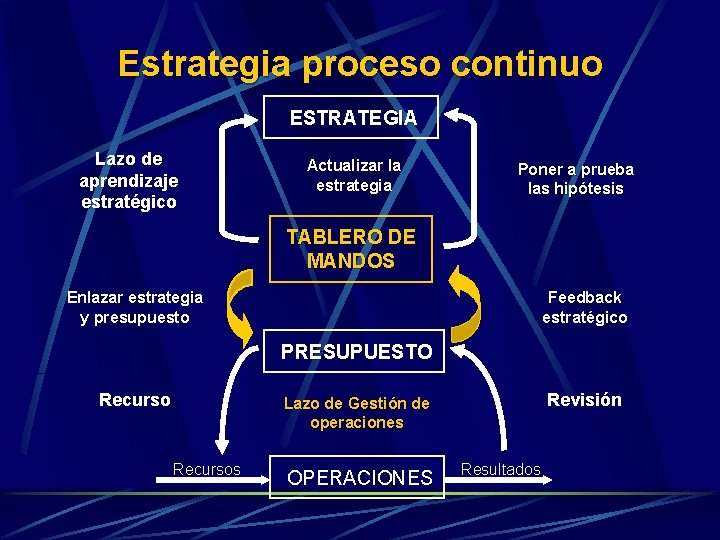 Estrategia proceso continuo

ESTRATEGIA

Lazo de aprendizaje estratégico

Actualizar la estrategia

Poner a prueba las hipótesis

TABLERO DE MANDOS

Enlazar estrategia y presupuesto

Feedback estratégico

PRESUPUESTO

Recurso

Lazo de Gestión de operaciones

Revisión

Recursos

OPERACIONES

Resultados